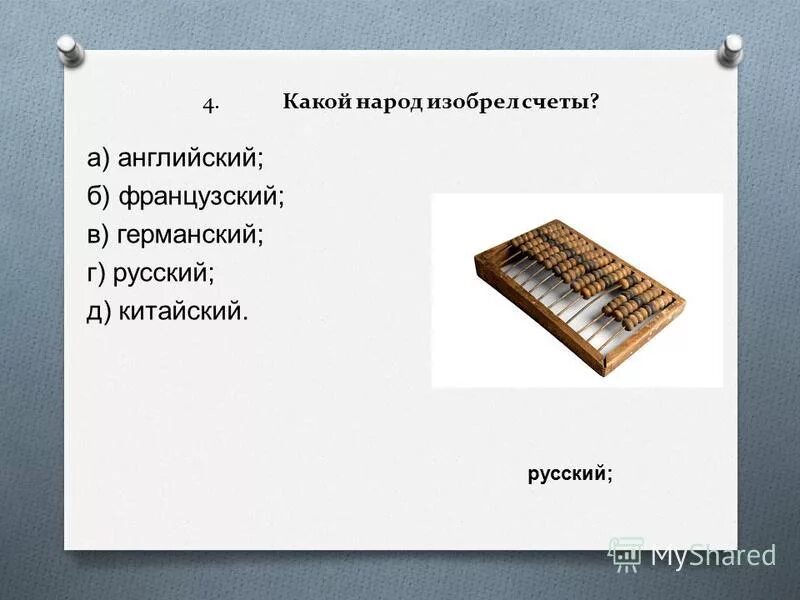 4. Какой народ изобрел счеты?

а) английский;
б) французский;
в) германский;
г) русский;
д) китайский.

русский;

MyShared